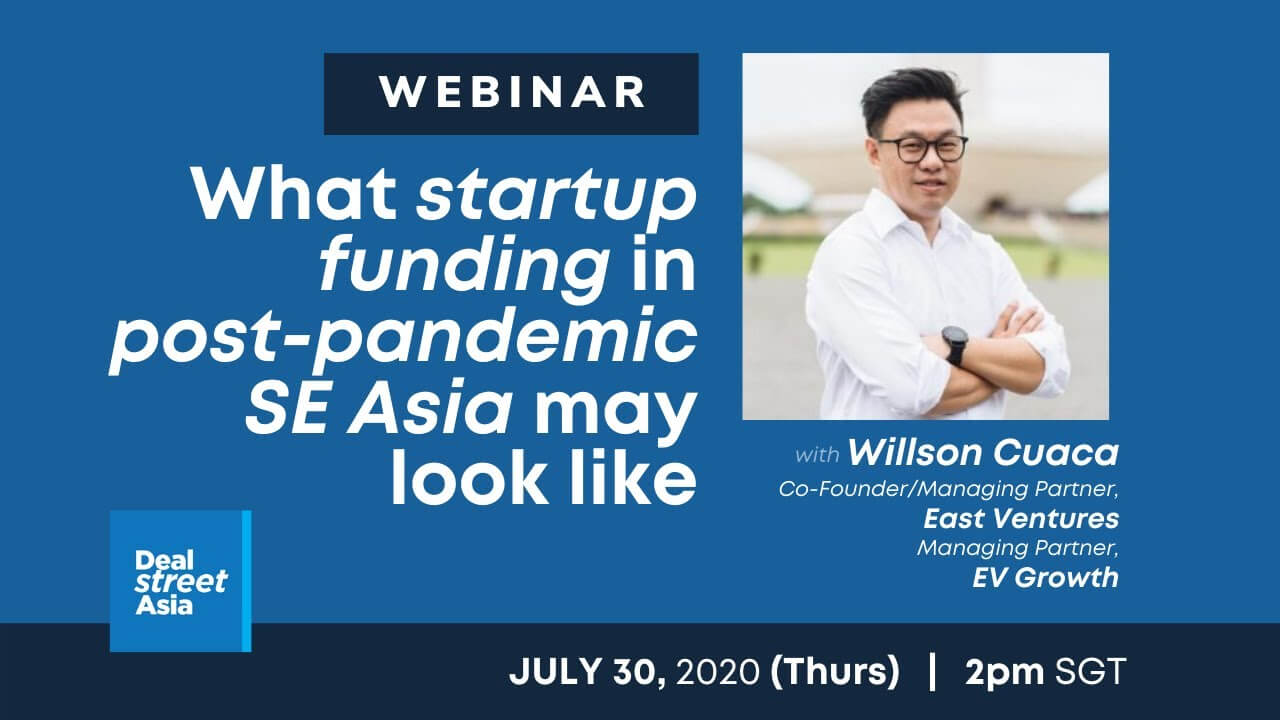 WEBINAR

What startup funding in post-pandemic SE Asia may look like

with Willson Cuaca
Co-Founder/Managing Partner,
East Ventures
Managing Partner,
EV Growth

Deal street Asia

JULY 30, 2020 (Thurs) | 2pm SGT